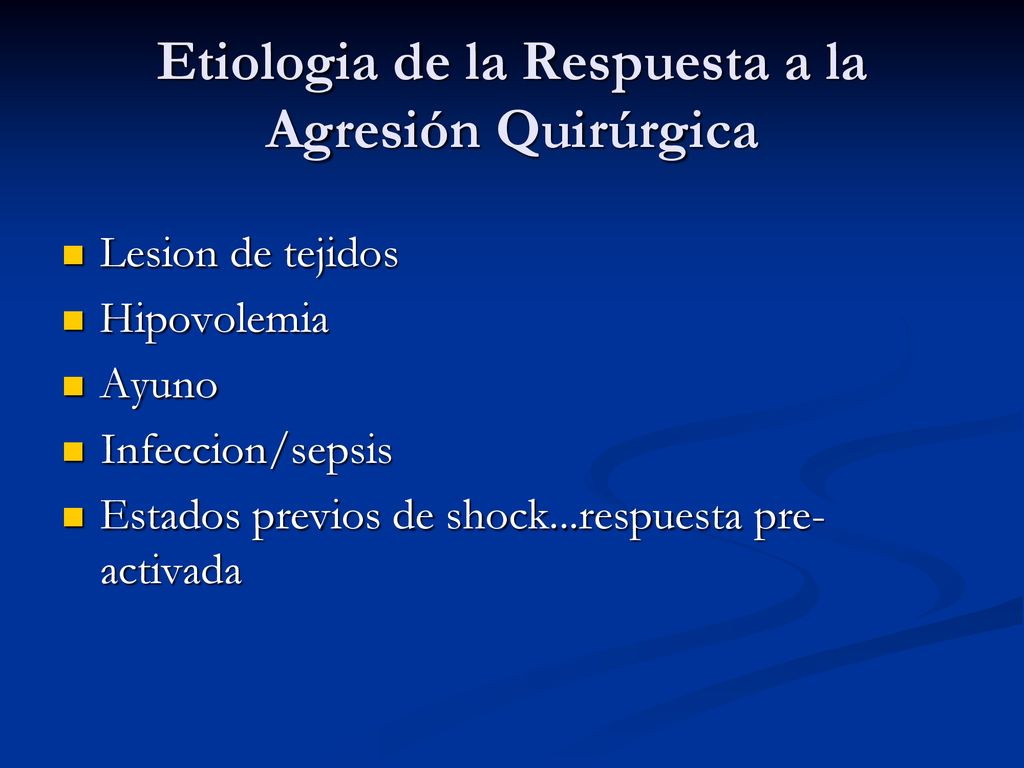 Etiologia de la Respuesta a la Agresión Quirúrgica

- Lesion de tejidos
- Hipovolemia
- Ayuno
- Infeccion/sepsis
- Estados previos de shock...respuesta pre-activada